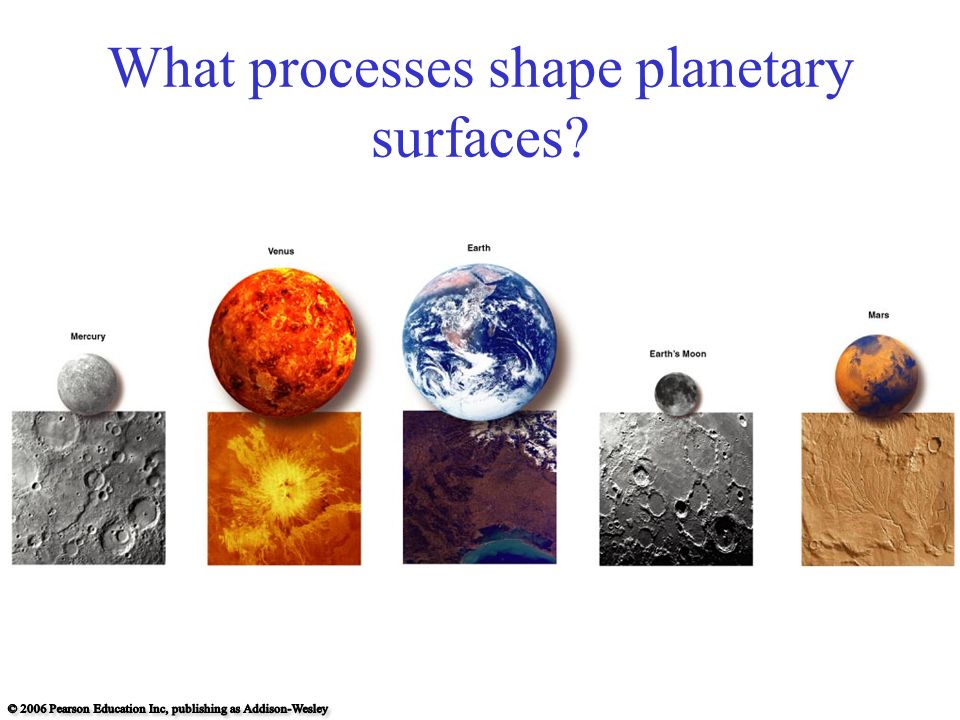 What processes shape planetary surfaces?

Mercury

Venus

Earth

Earth's Moon

Mars

© 2006 Pearson Education Inc, publishing as Addison-Wesley